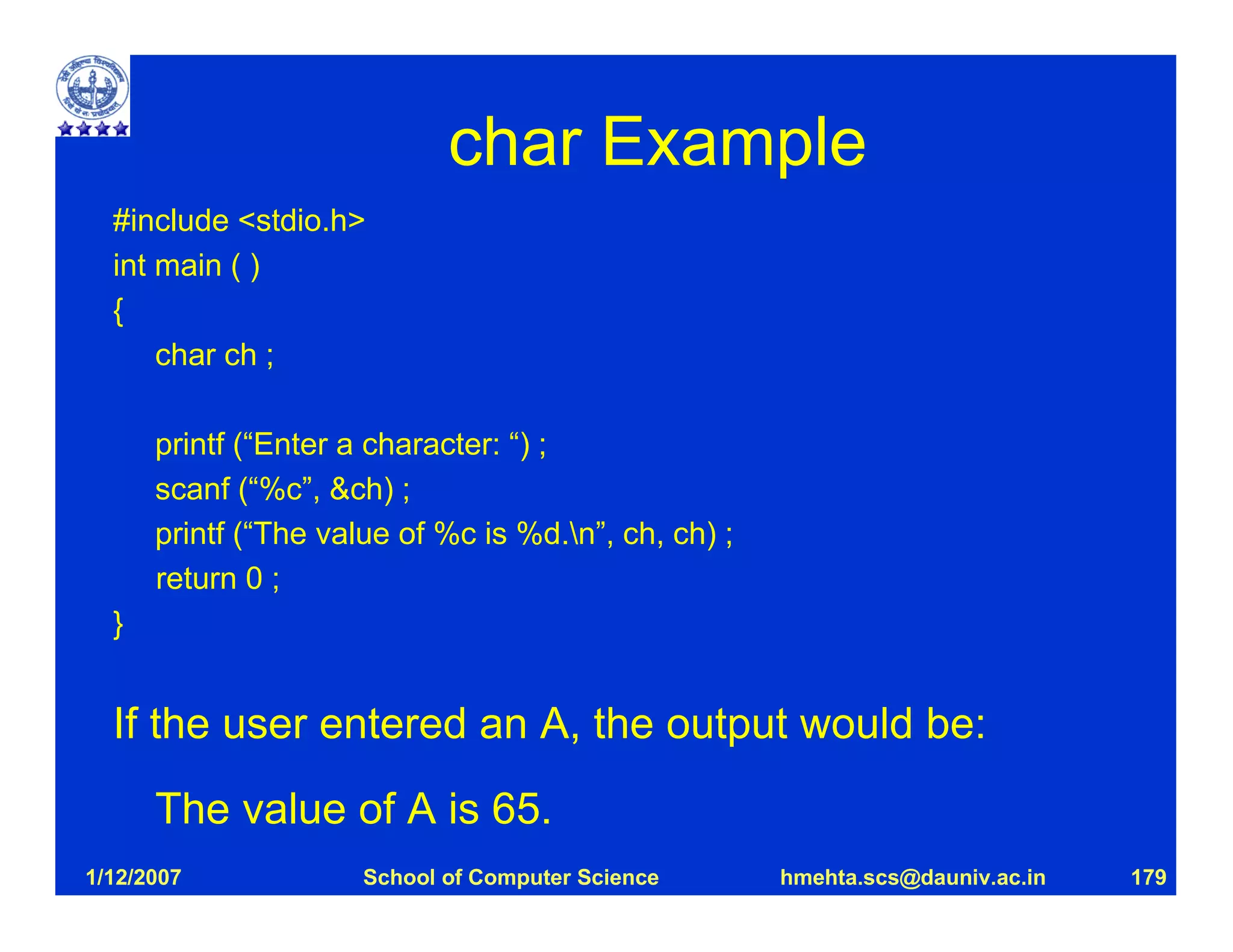 char Example

#include <stdio.h>
int main ( )
{
char ch ;

printf (“Enter a character: “) ;
scanf (“%c”, &ch) ;
printf (“The value of %c is %d.\n”, ch, ch) ;
return 0 ;
}

If the user entered an A, the output would be:

The value of A is 65.

1/12/2007 School of Computer Science hmehta.scs@dauniv.ac.in 179